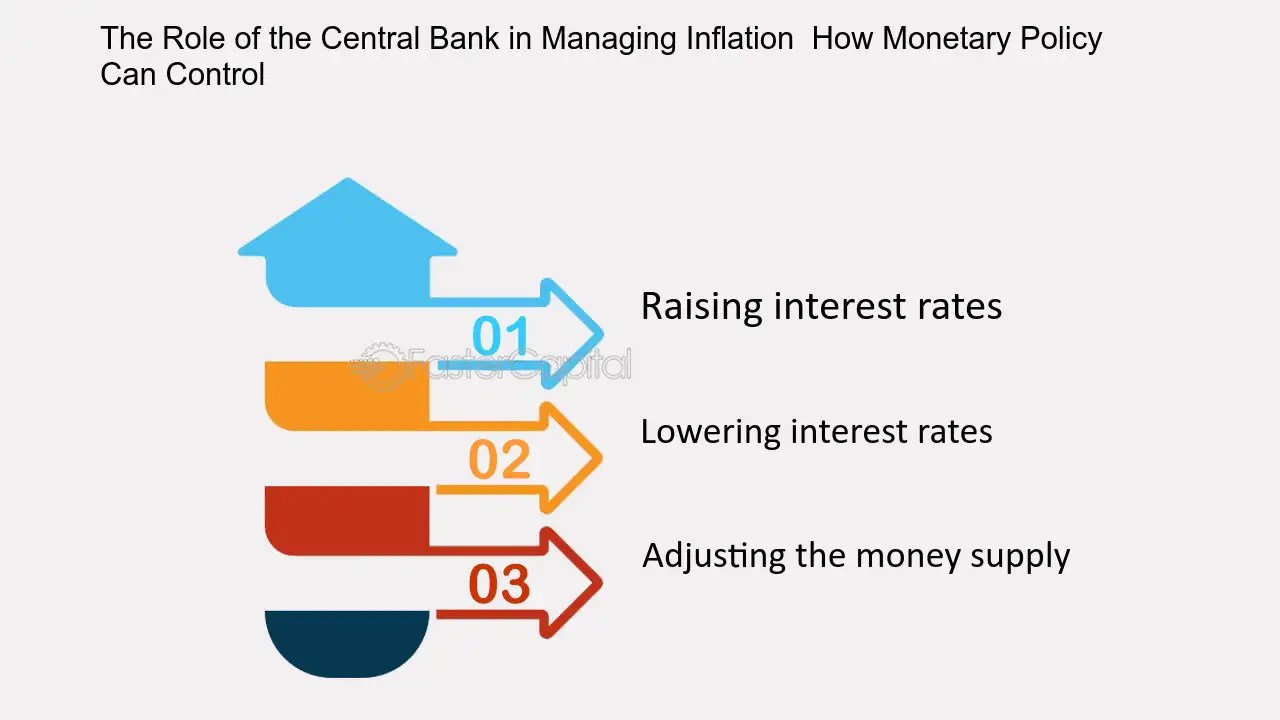 The Role of the Central Bank in Managing Inflation  How Monetary Policy Can Control

01

Raising interest rates

FasterCapital

02

Lowering interest rates

03

Adjusting the money supply